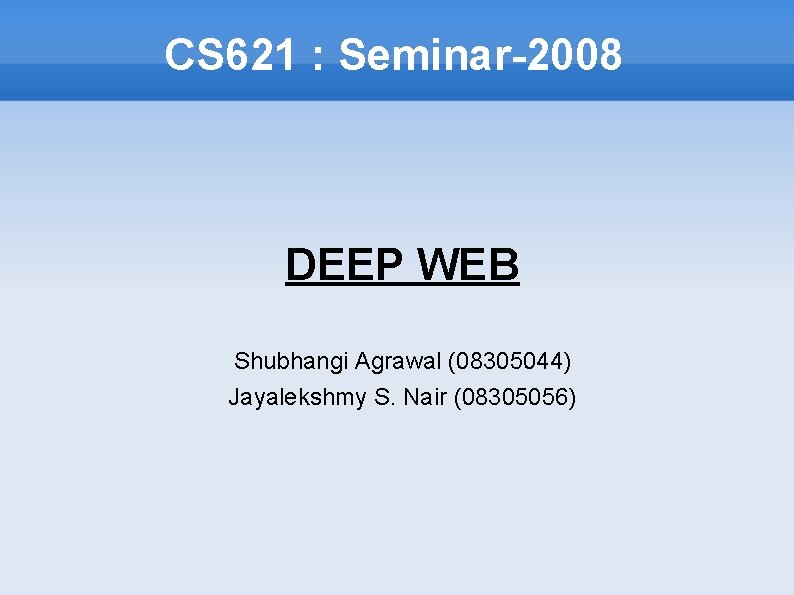 CS621 : Seminar-2008

DEEP WEB

Shubhangi Agrawal (08305044)
Jayalekshmy S. Nair (08305056)